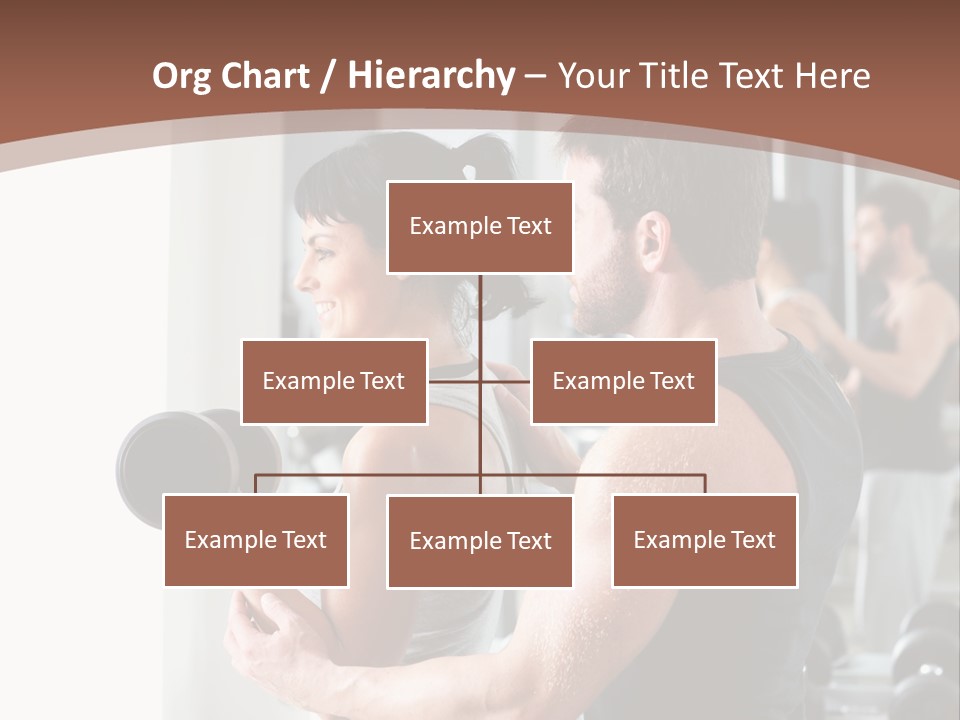 Org Chart / Hierarchy – Your Title Text Here

Example Text

Example Text

Example Text

Example Text

Example Text

Example Text